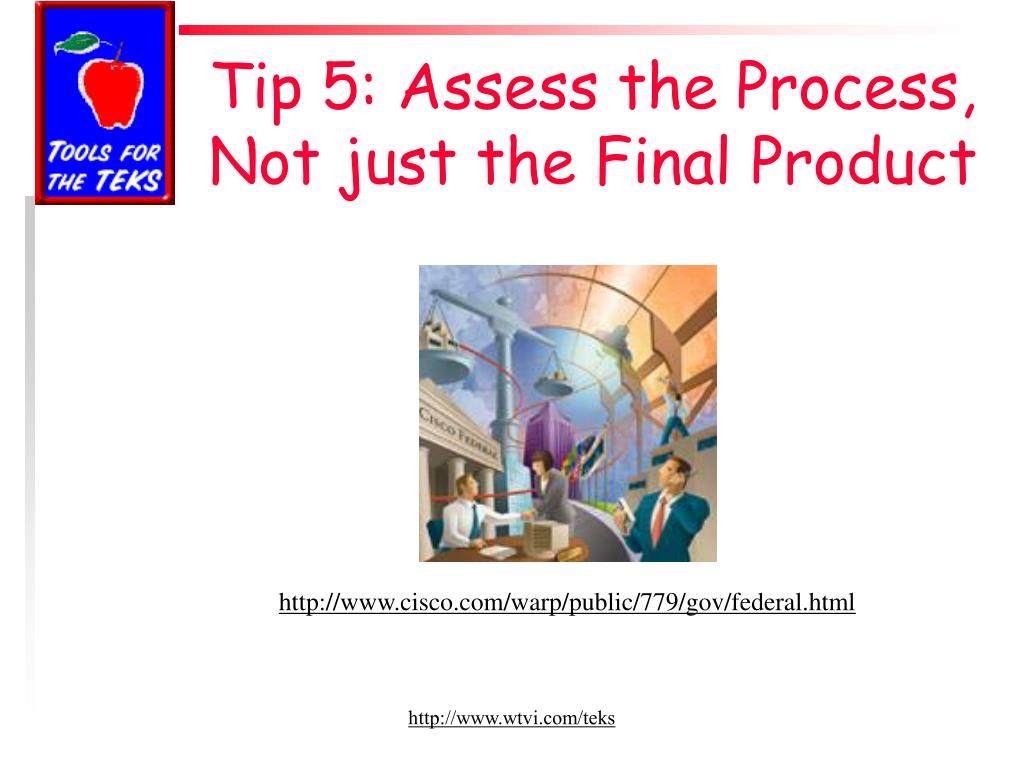 TOOLS FOR THE TEKS

Tip 5: Assess the Process, Not just the Final Product

CISCO FEDERAL

http://www.cisco.com/warp/public/779/gov/federal.html

http://www.wtvi.com/teks